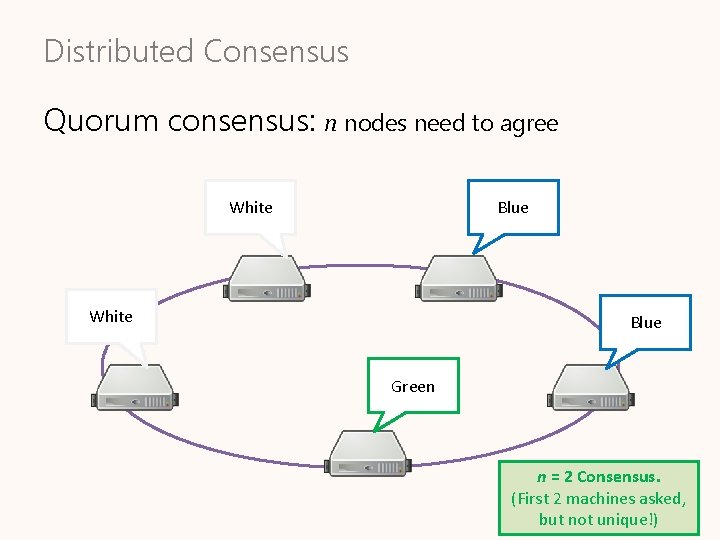 Distributed Consensus

Quorum consensus: $n$ nodes need to agree

White

Blue

White

Blue

Green

$n$ = 2 Consensus.
(First 2 machines asked, but not unique!)